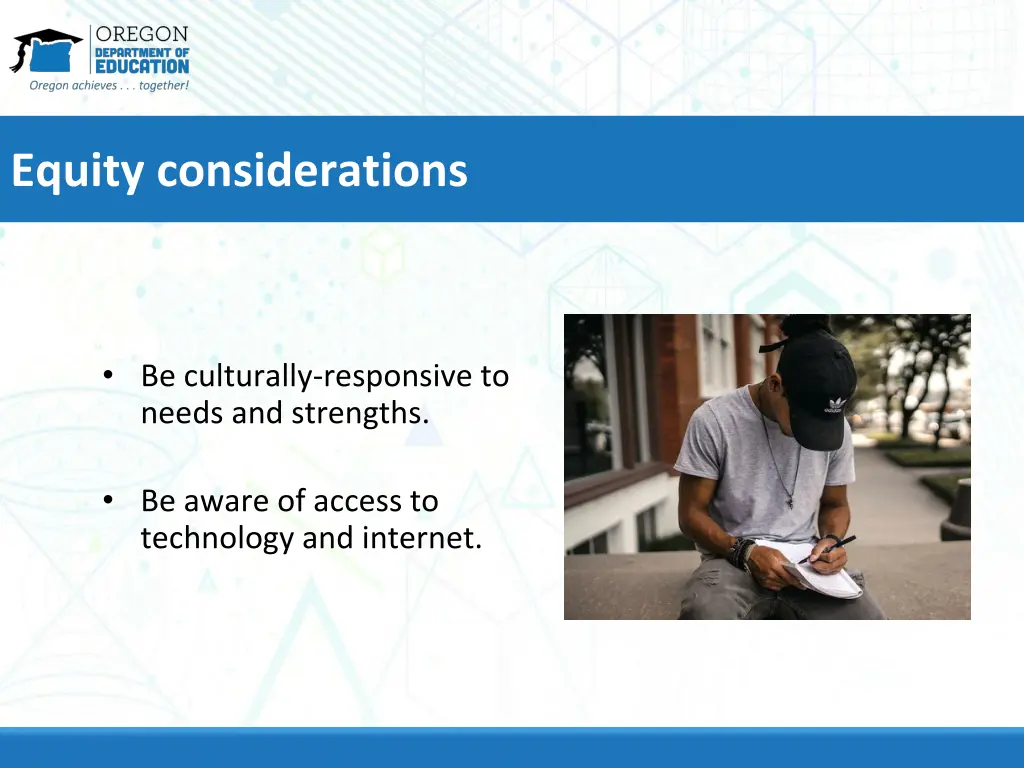 OREGON
DEPARTMENT OF
EDUCATION
Oregon achieves . . . together!

Equity considerations

• Be culturally-responsive to needs and strengths.

• Be aware of access to technology and internet.